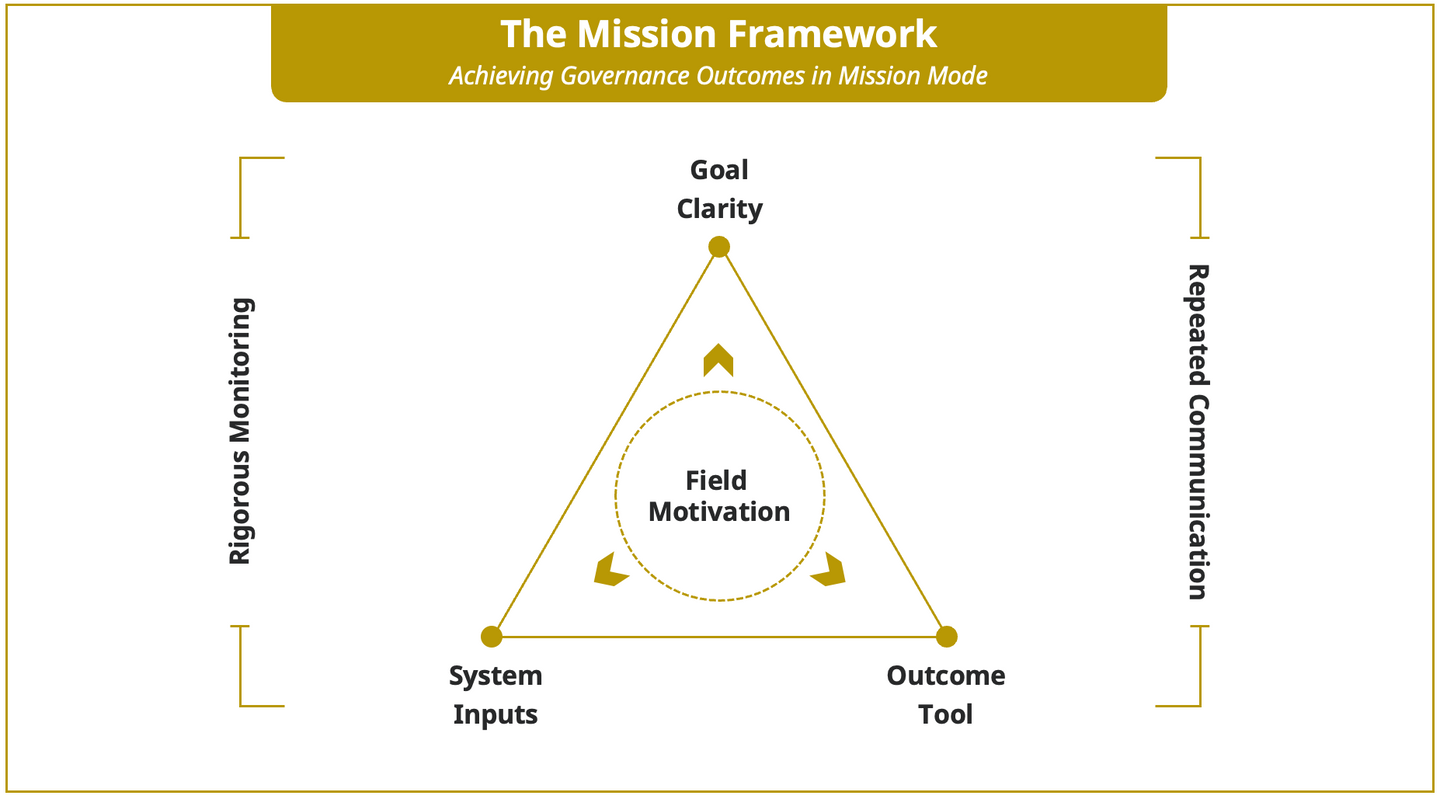 The Mission Framework
Achieving Governance Outcomes in Mission Mode

Rigorous Monitoring

Goal Clarity

Field Motivation

System Inputs

Outcome Tool

Repeated Communication